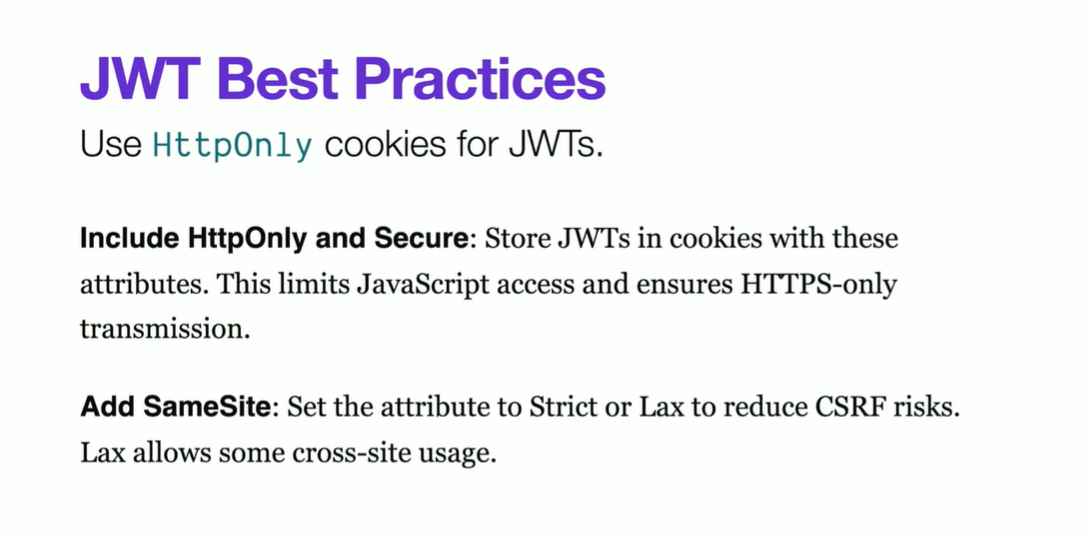 JWT Best Practices

Use HttpOnly cookies for JWTs.

Include HttpOnly and Secure: Store JWTs in cookies with these attributes. This limits JavaScript access and ensures HTTPS-only transmission.

Add SameSite: Set the attribute to Strict or Lax to reduce CSRF risks. Lax allows some cross-site usage.